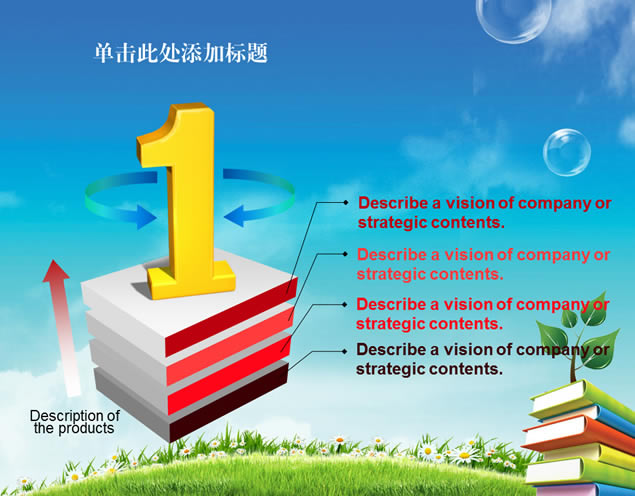 单击此处添加标题

1

Describe a vision of company or strategic contents.

Describe a vision of company or strategic contents.

Describe a vision of company or strategic contents.

Describe a vision of company or strategic contents.

Description of the products